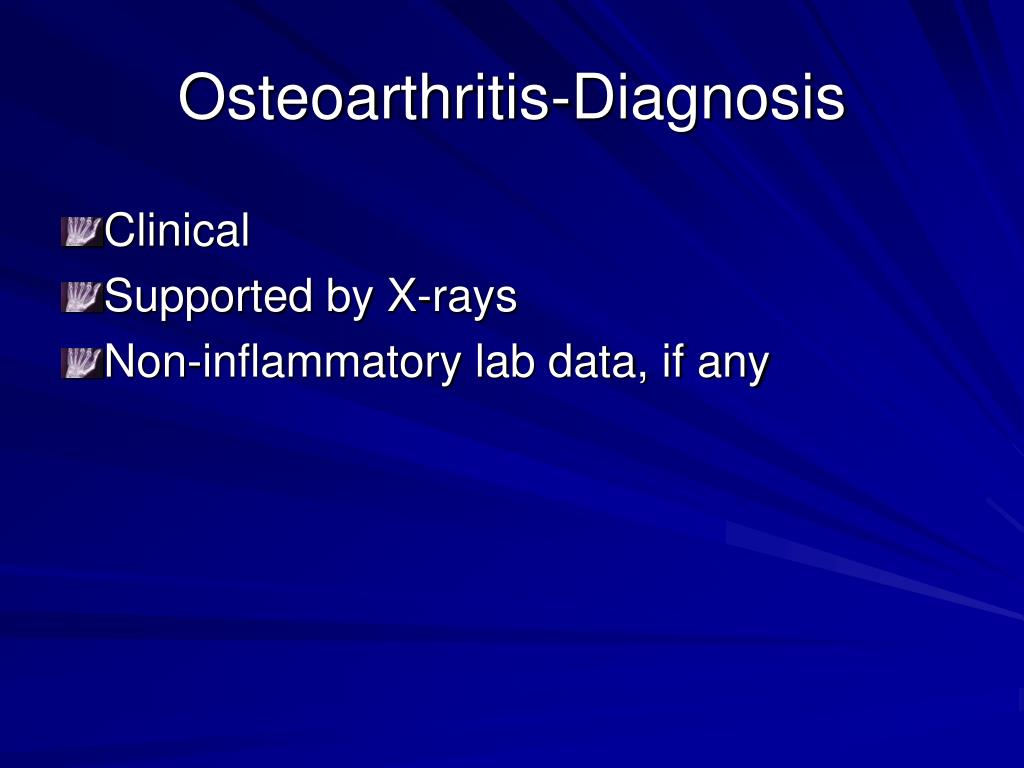 Osteoarthritis-Diagnosis

Clinical
Supported by X-rays
Non-inflammatory lab data, if any